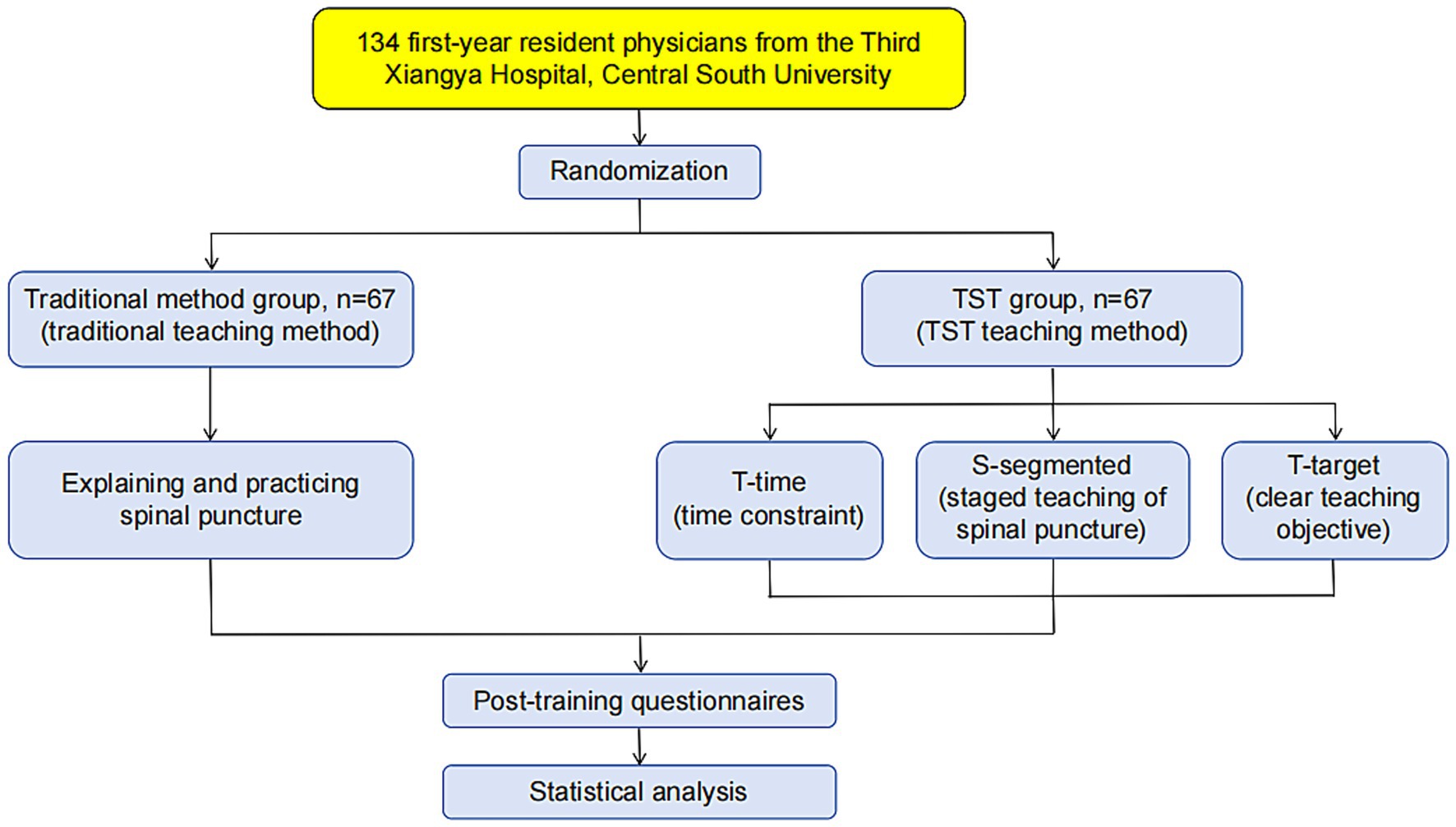 134 first-year resident physicians from the Third Xiangya Hospital, Central South University

Randomization

Traditional method group, n=67 (traditional teaching method)

TST group, n=67 (TST teaching method)

Explaining and practicing spinal puncture

T-time (time constraint)

S-segmented (staged teaching of spinal puncture)

T-target (clear teaching objective)

Post-training questionnaires

Statistical analysis